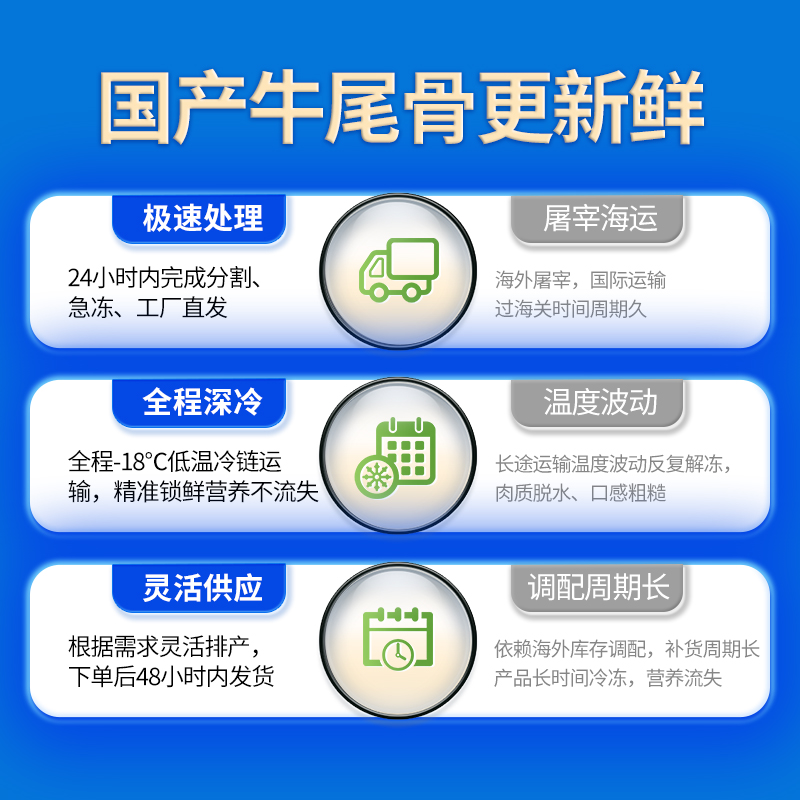 国产牛尾骨更新鲜

极速处理

24小时内完成分割、急冻、工厂直发

屠宰海运

海外屠宰，国际运输过海关时间周期久

全程深冷

全程-18°C低温冷链运输，精准锁鲜营养不流失

温度波动

长途运输温度波动反复解冻，肉质脱水、口感粗糙

灵活供应

根据需求灵活排产，下单后48小时内发货

调配周期长

依赖海外库存调配，补货周期长产品长时间冷冻，营养流失